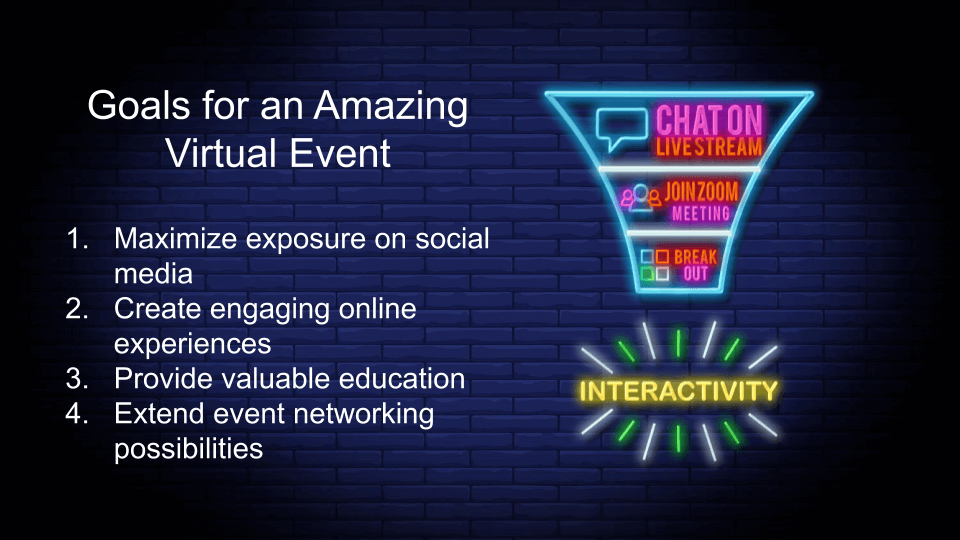 Goals for an Amazing Virtual Event

1. Maximize exposure on social media
2. Create engaging online experiences
3. Provide valuable education
4. Extend event networking possibilities

CHAT ON LIVESTREAM

JOIN ZOOM MEETING

BREAK OUT

INTERACTIVITY